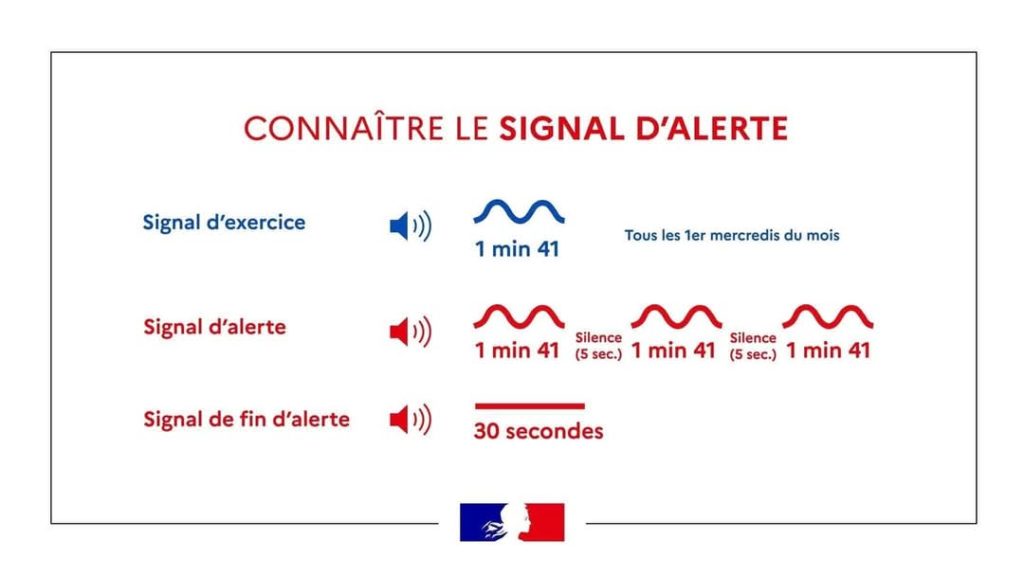 CONNAÎTRE LE SIGNAL D'ALERTE

Signal d'exercice

1 min 41

Tous les 1er mercredis du mois

Signal d'alerte

1 min 41 Silence (5 sec.) 1 min 41 Silence (5 sec.) 1 min 41

Signal de fin d'alerte

30 secondes